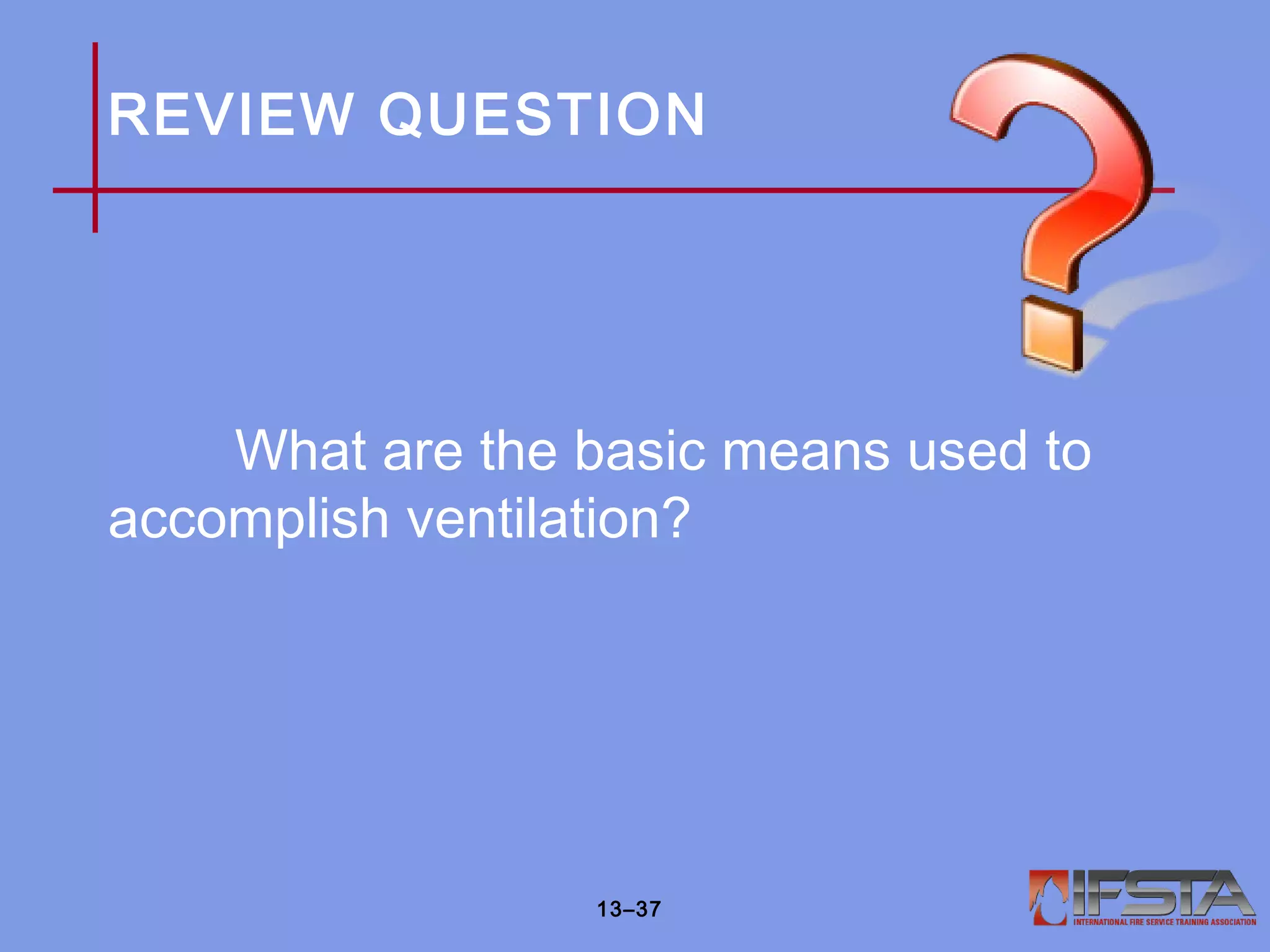 REVIEW QUESTION

What are the basic means used to accomplish ventilation?

13–37

IFSTA
INTERNATIONAL FIRE SERVICE TRAINING ASSOCIATION